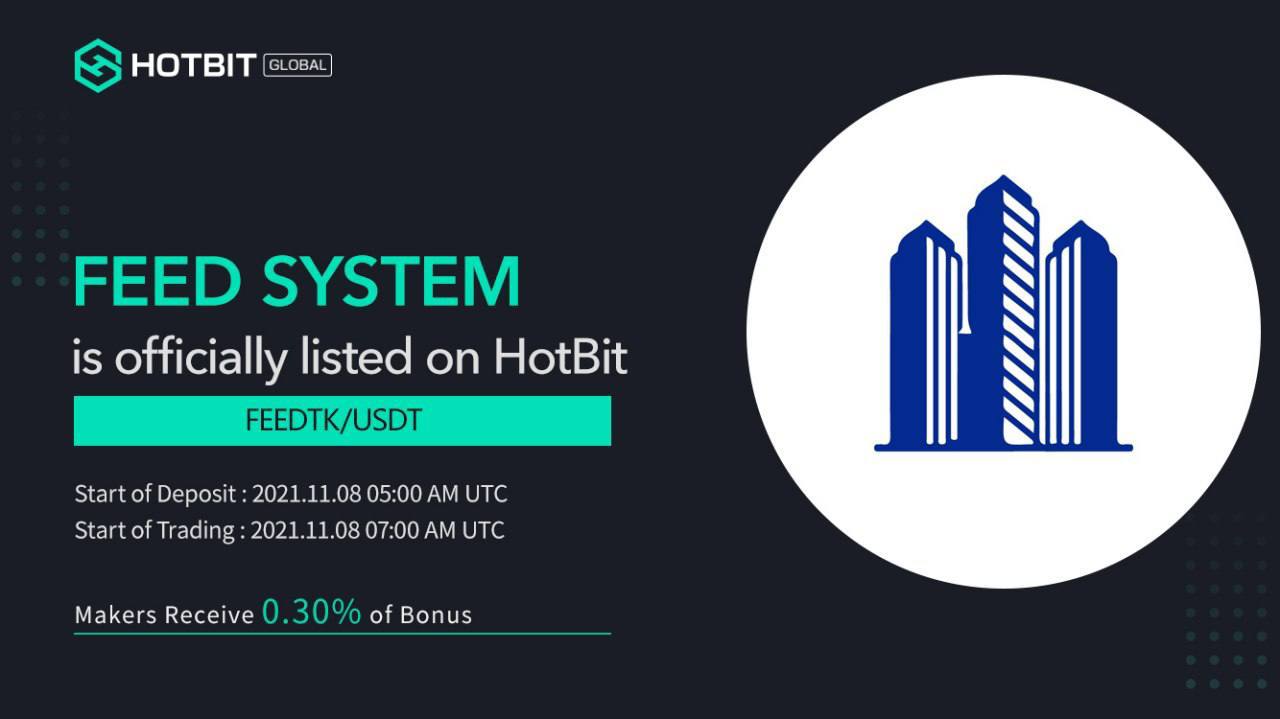 HOTBIT GLOBAL

FEED SYSTEM
is officially listed on HotBit

FEEDTK/USDT

Start of Deposit : 2021.11.08 05:00 AM UTC
Start of Trading : 2021.11.08 07:00 AM UTC

Makers Receive 0.30% of Bonus